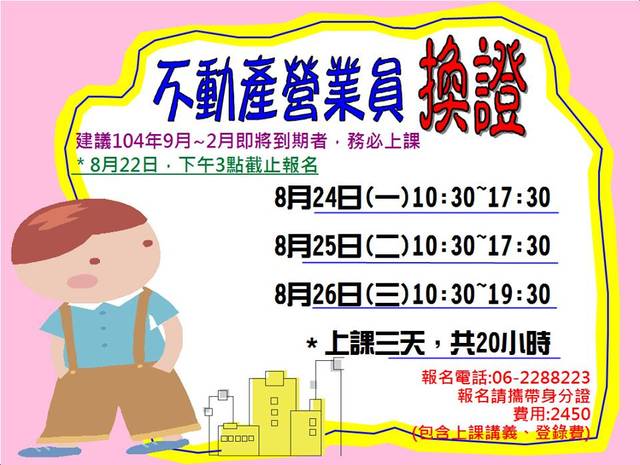 不動產營業員 換證

建議104年9月~2月即將到期者，務必上課

* 8月22日，下午3點截止報名

8月24日(一)10:30~17:30

8月25日(二)10:30~17:30

8月26日(三)10:30~19:30

* 上課三天，共20小時

報名電話:06-2288223
報名請攜帶身分證
費用:2450
(包含上課講義、登錄費)